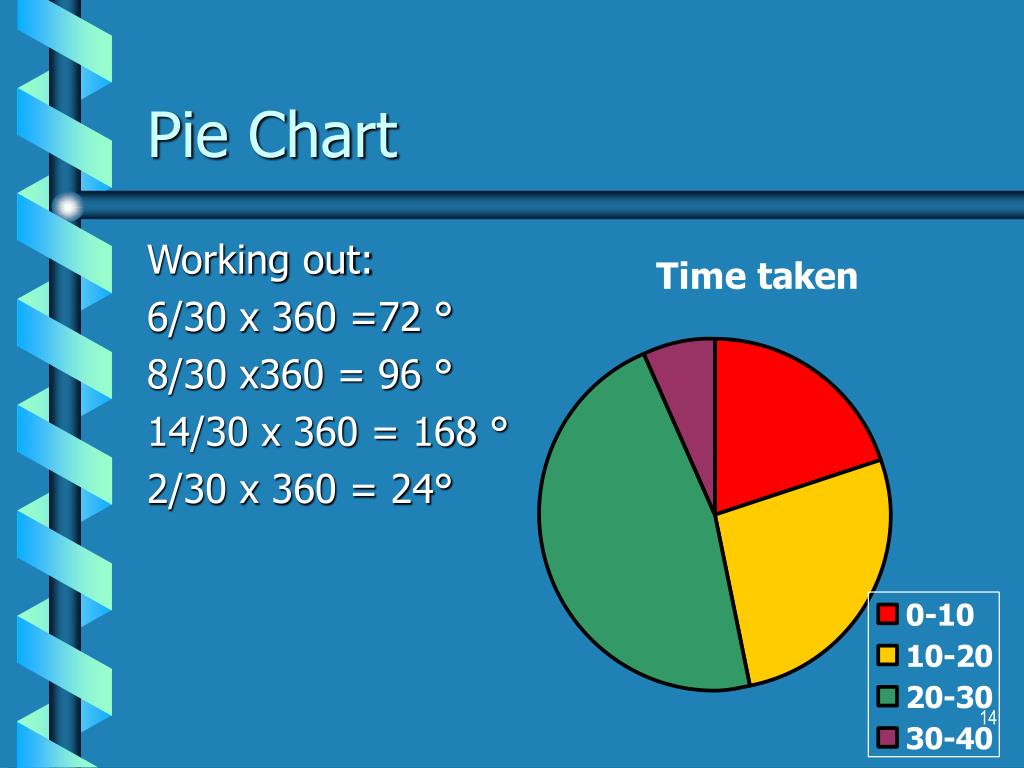 Pie Chart

Working out:
6/30 x 360 =72 °
8/30 x360 = 96 °
14/30 x 360 = 168 °
2/30 x 360 = 24°

Time taken

0-10
10-20
20-30
30-40

14